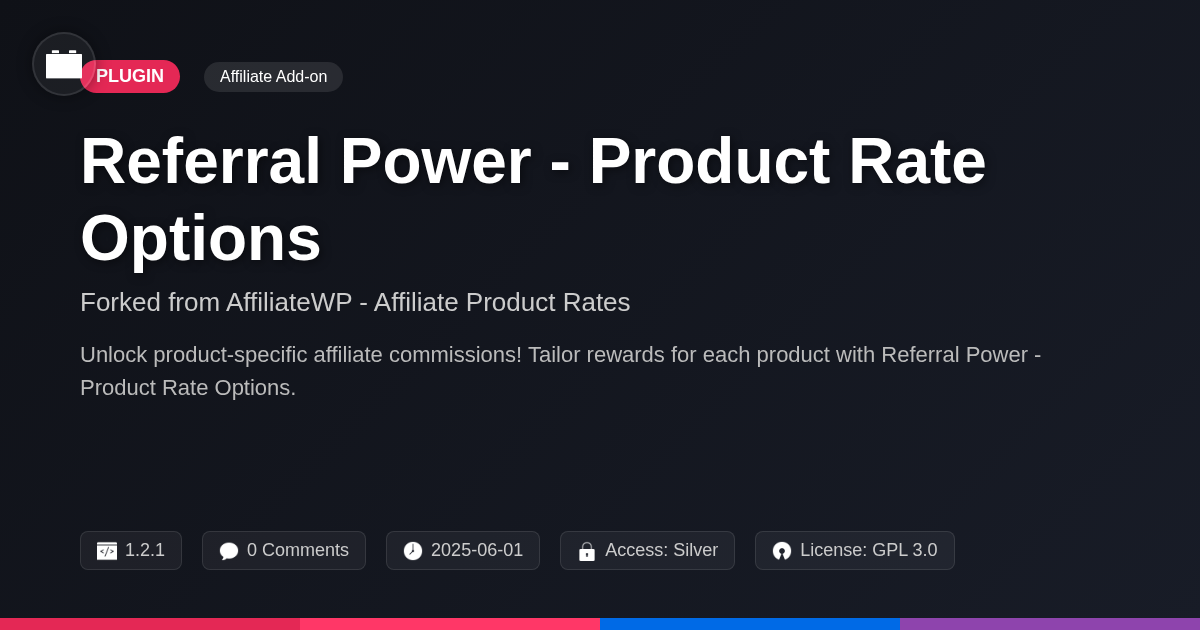 PLUGIN

Affiliate Add-on

Referral Power - Product Rate Options

Forked from AffiliateWP - Affiliate Product Rates

Unlock product-specific affiliate commissions! Tailor rewards for each product with Referral Power - Product Rate Options.

1.2.1

0 Comments

2025-06-01

Access: Silver

License: GPL 3.0